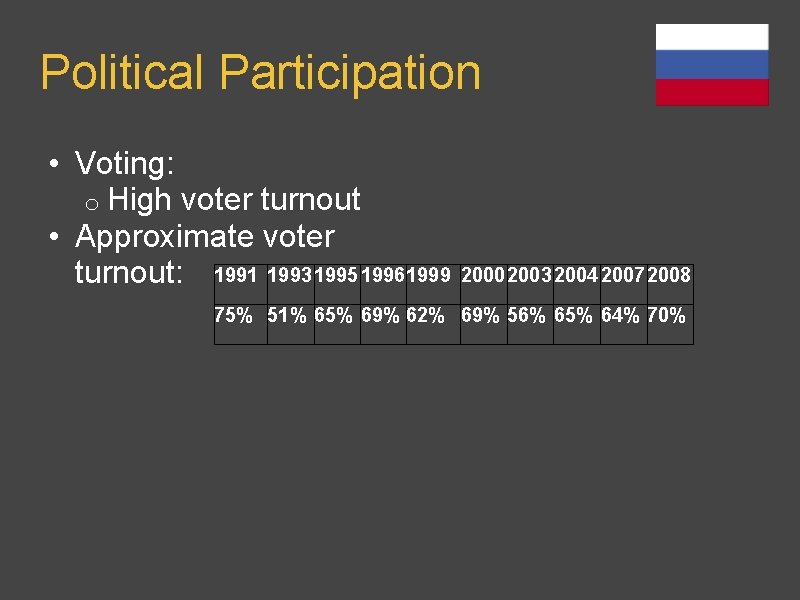 Political Participation

• Voting:
 o High voter turnout
• Approximate voter turnout:

| 1991 | 1993 | 1995 | 1996 | 1999 | 2000 | 2003 | 2004 | 2007 | 2008 |
|---|---|---|---|---|---|---|---|---|---|
| 75% | 51% | 65% | 69% | 62% | 69% | 56% | 65% | 64% | 70% |